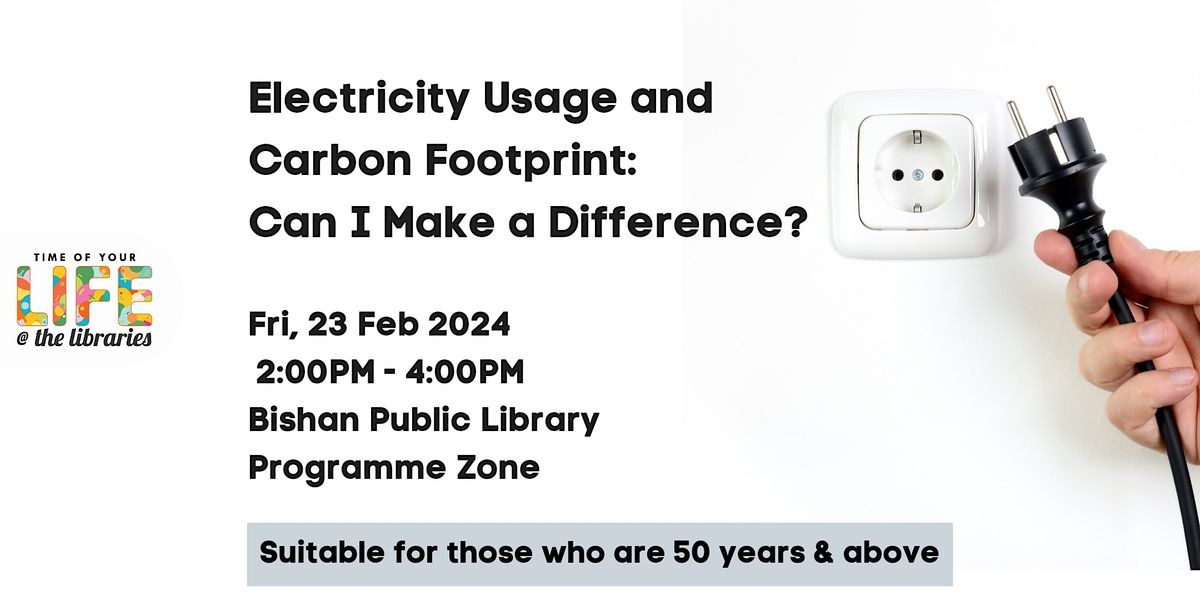 TIME OF YOUR
LIFE
@ the libraries

Electricity Usage and Carbon Footprint: Can I Make a Difference?

Fri, 23 Feb 2024
2:00PM - 4:00PM
Bishan Public Library
Programme Zone

Suitable for those who are 50 years & above